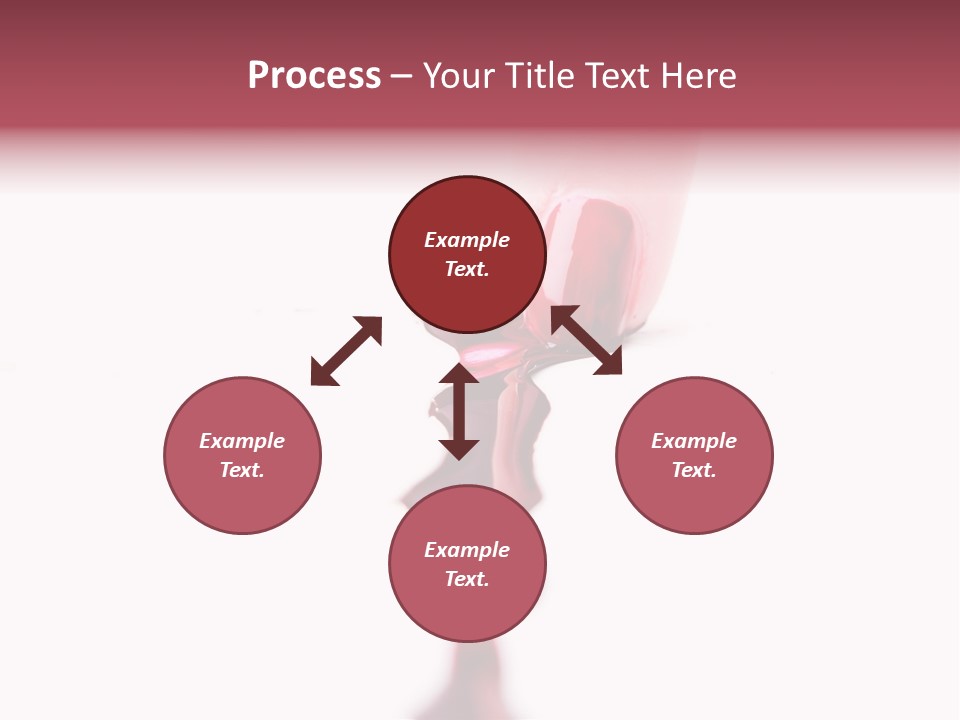 Process – Your Title Text Here

Example Text.

Example Text.

Example Text.

Example Text.